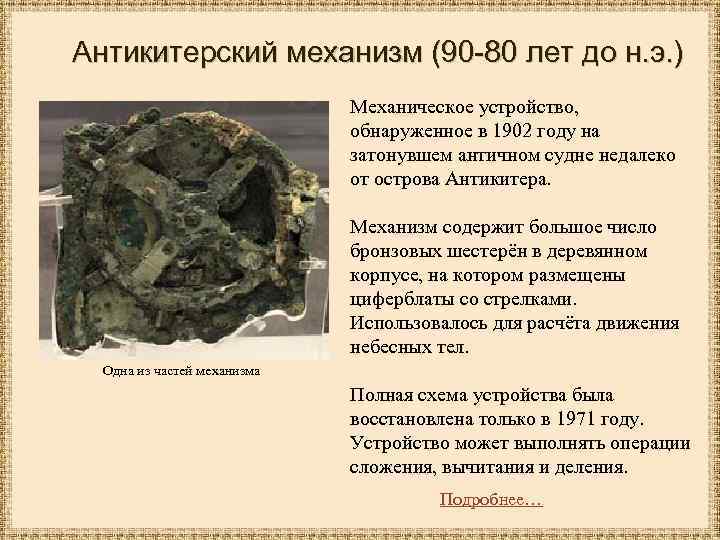 Антикитерский механизм (90-80 лет до н.э.)

Одна из частей механизма

Механическое устройство, обнаруженное в 1902 году на затонувшем античном судне недалеко от острова Антикитера.

Механизм содержит большое число бронзовых шестерён в деревянном корпусе, на котором размещены циферблаты со стрелками. Использовалось для расчёта движения небесных тел.

Полная схема устройства была восстановлена только в 1971 году. Устройство может выполнять операции сложения, вычитания и деления.

Подробнее…